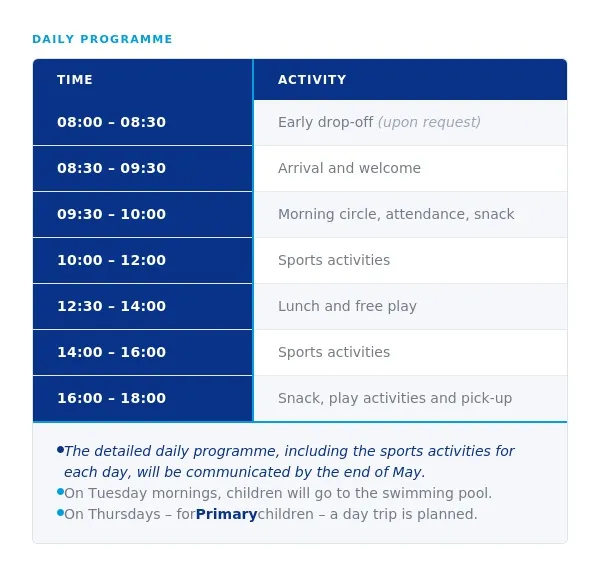 DAILY PROGRAMME

| TIME | ACTIVITY |
|---|---|
| 08:00 – 08:30 | Early drop-off (upon request) |
| 08:30 – 09:30 | Arrival and welcome |
| 09:30 – 10:00 | Morning circle, attendance, snack |
| 10:00 – 12:00 | Sports activities |
| 12:30 – 14:00 | Lunch and free play |
| 14:00 – 16:00 | Sports activities |
| 16:00 – 18:00 | Snack, play activities and pick-up |

• The detailed daily programme, including the sports activities for each day, will be communicated by the end of May.
• On Tuesday mornings, children will go to the swimming pool.
• On Thursdays – for Primary children – a day trip is planned.